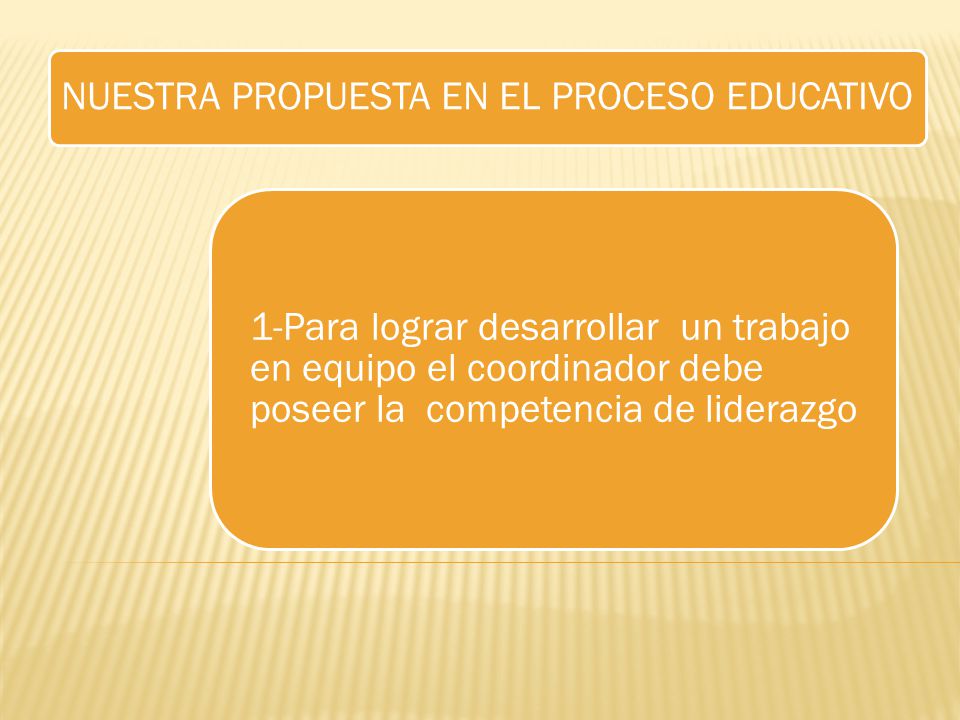 NUESTRA PROPUESTA EN EL PROCESO EDUCATIVO

1-Para lograr desarrollar un trabajo en equipo el coordinador debe poseer la competencia de liderazgo